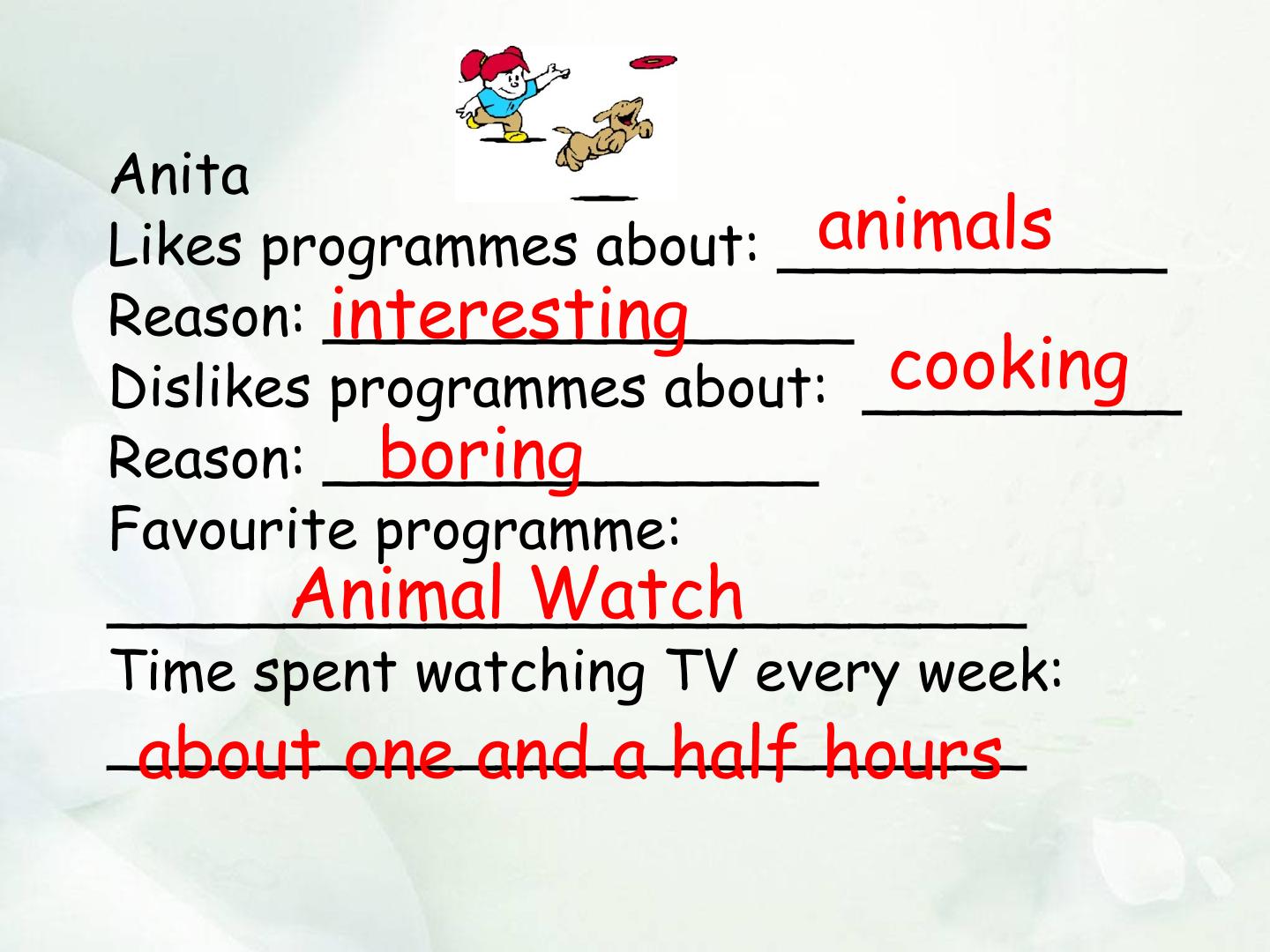 Anita

Likes programmes about: animals

Reason: interesting

Dislikes programmes about: cooking

Reason: boring

Favourite programme:

Animal Watch

Time spent watching TV every week:

about one and a half hours